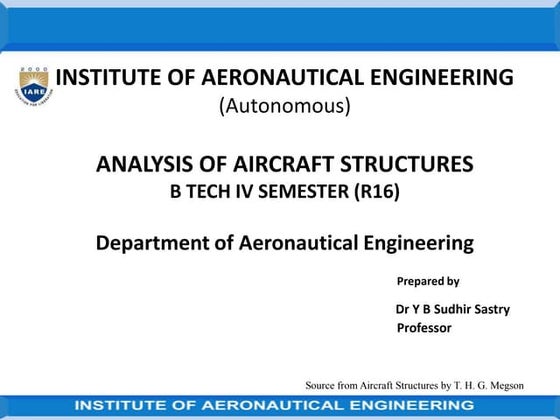 2000
IARE
EDUCATION FOR LIBERATION

INSTITUTE OF AERONAUTICAL ENGINEERING
(Autonomous)

ANALYSIS OF AIRCRAFT STRUCTURES
B TECH IV SEMESTER (R16)

Department of Aeronautical Engineering

Prepared by

Dr Y B Sudhir Sastry
Professor

Source from Aircraft Structures by T. H. G. Megson

INSTITUTE OF AERONAUTICAL ENGINEERING